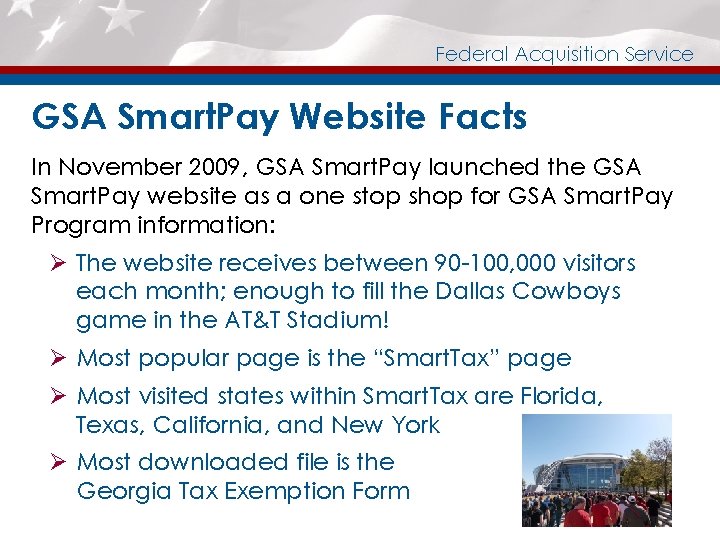 Federal Acquisition Service

GSA SmartPay Website Facts

In November 2009, GSA SmartPay launched the GSA SmartPay website as a one stop shop for GSA SmartPay Program information:

➢ The website receives between 90-100,000 visitors each month; enough to fill the Dallas Cowboys game in the AT&T Stadium!

➢ Most popular page is the “SmartTax” page

➢ Most visited states within SmartTax are Florida, Texas, California, and New York

➢ Most downloaded file is the Georgia Tax Exemption Form